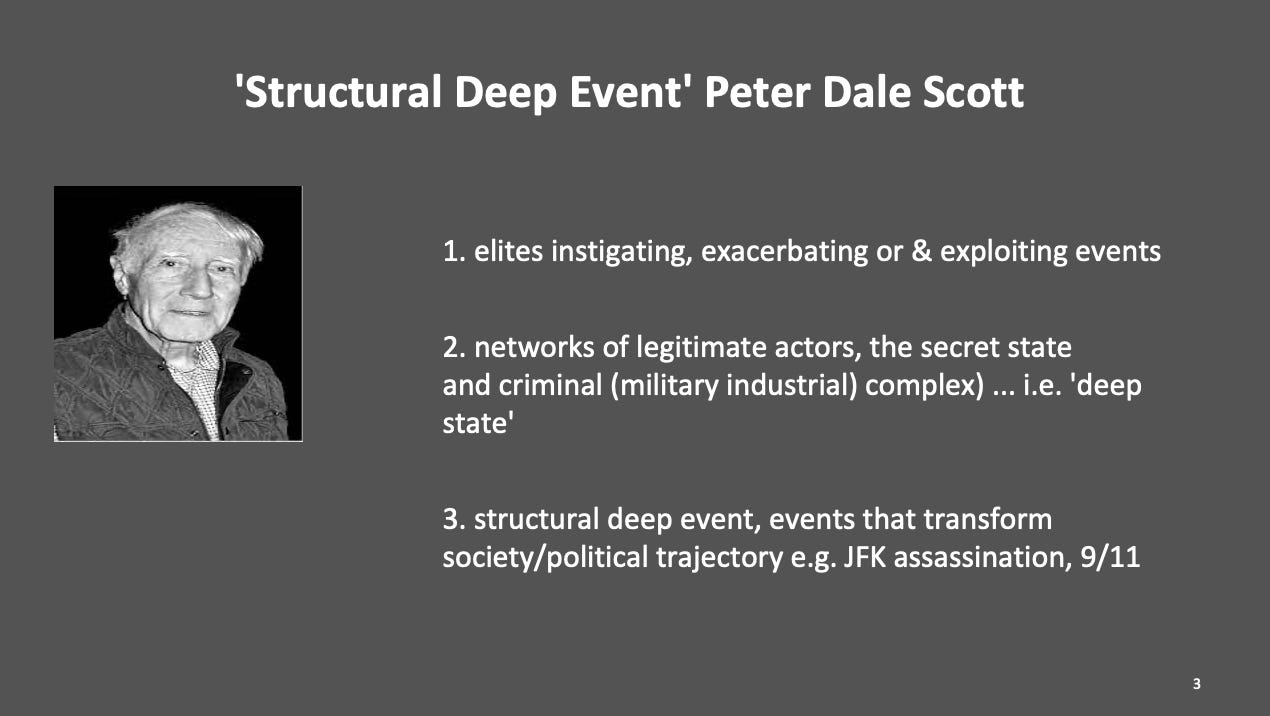 'Structural Deep Event' Peter Dale Scott

1. elites instigating, exacerbating or & exploiting events

2. networks of legitimate actors, the secret state and criminal (military industrial) complex) ... i.e. 'deep state'

3. structural deep event, events that transform society/political trajectory e.g. JFK assassination, 9/11

3